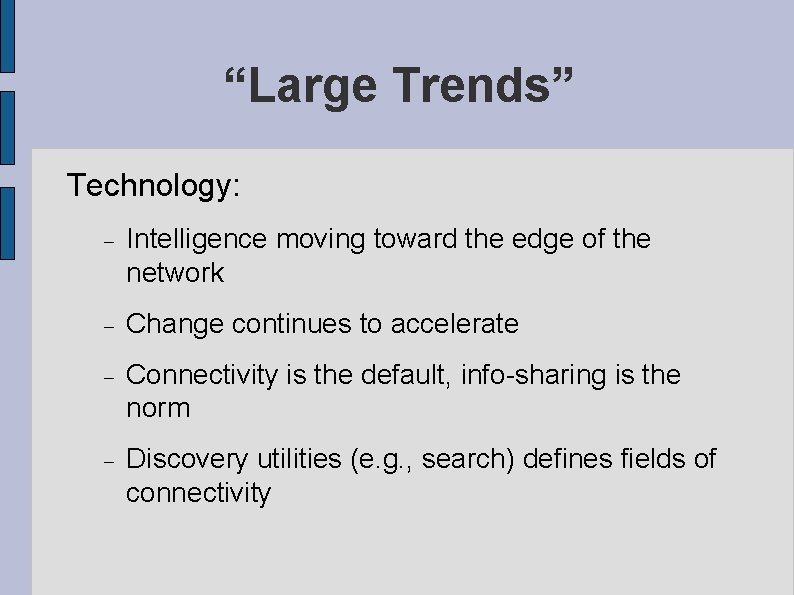 “Large Trends”

Technology:

– Intelligence moving toward the edge of the network

– Change continues to accelerate

– Connectivity is the default, info-sharing is the norm

– Discovery utilities (e.g., search) defines fields of connectivity